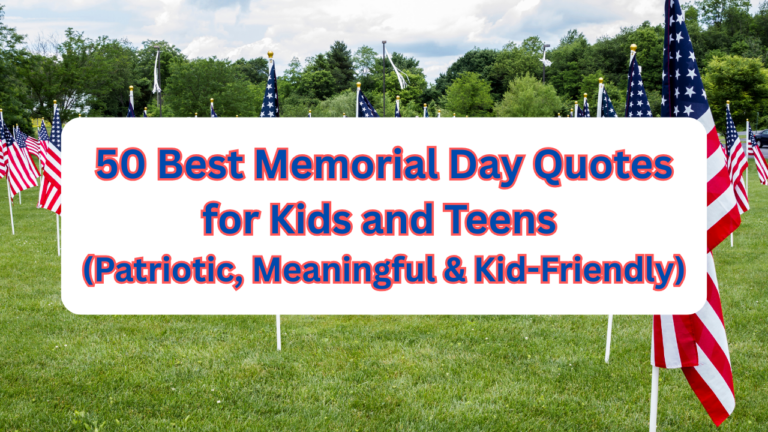 50 Best Memorial Day Quotes for Kids and Teens
(Patriotic, Meaningful & Kid-Friendly)